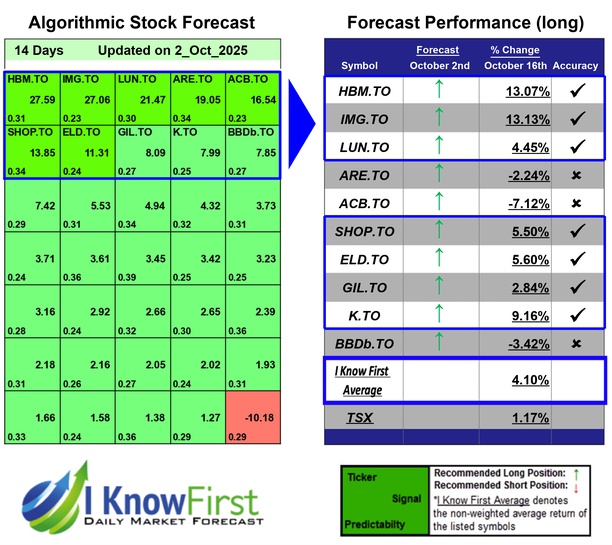 Algorithmic Stock Forecast

14 Days Updated on 2_Oct_2025

| HBM.TO 27.59 0.31 | IMG.TO 27.06 0.23 | LUN.TO 21.47 0.30 | ARE.TO 19.05 0.34 | ACB.TO 16.54 0.23 |
|---|---|---|---|---|
| SHOP.TO 13.85 0.34 | ELD.TO 11.31 0.24 | GIL.TO 8.09 0.27 | K.TO 7.99 0.25 | BBDb.TO 7.85 0.27 |
| 7.42 0.29 | 5.53 0.31 | 4.94 0.34 | 4.32 0.32 | 3.73 0.31 |
| 3.71 0.24 | 3.61 0.36 | 3.45 0.39 | 3.42 0.25 | 3.23 0.25 |
| 3.16 0.28 | 2.92 0.24 | 2.66 0.32 | 2.65 0.30 | 2.39 0.36 |
| 2.18 0.31 | 2.16 0.26 | 2.05 0.27 | 2.02 0.24 | 1.93 0.31 |
| 1.66 0.33 | 1.58 0.24 | 1.38 0.36 | 1.27 0.29 | -10.18 0.29 |

Forecast Performance (long)

| Symbol | Forecast October 2nd | % Change October 16th | Accuracy |
|---|---|---|---|
| HBM.TO | ↑ | 13.07% | ✓ |
| IMG.TO | ↑ | 13.13% | ✓ |
| LUN.TO | ↑ | 4.45% | ✓ |
| ARE.TO | ↑ | -2.24% | ✗ |
| ACB.TO | ↑ | -7.12% | ✗ |
| SHOP.TO | ↑ | 5.50% | ✓ |
| ELD.TO | ↑ | 5.60% | ✓ |
| GIL.TO | ↑ | 2.84% | ✓ |
| K.TO | ↑ | 9.16% | ✓ |
| BBDb.TO | ↑ | -3.42% | ✗ |
| I Know First Average | | 4.10% | |
| TSX | | 1.17% | |

I Know First
DAILY MARKET FORECAST

Ticker
Signal
Predictabilty

Recommended Long Position: ↑
Recommended Short Position: ↓
*I Know First Average denotes the non-weighted average return of the listed symbols